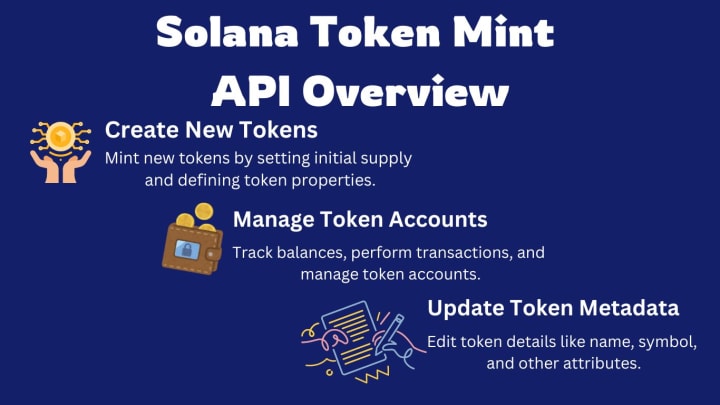 Solana Token Mint API Overview

Create New Tokens
Mint new tokens by setting initial supply and defining token properties.

Manage Token Accounts
Track balances, perform transactions, and manage token accounts.

Update Token Metadata
Edit token details like name, symbol, and other attributes.